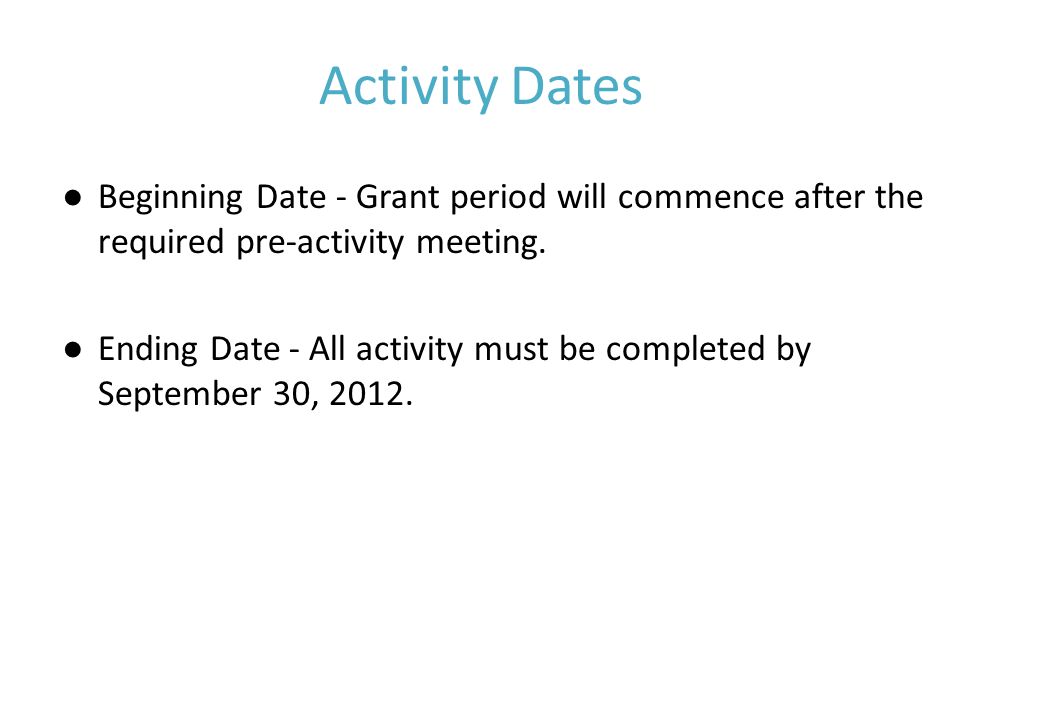 Activity Dates

● Beginning Date - Grant period will commence after the required pre-activity meeting.

● Ending Date - All activity must be completed by September 30, 2012.